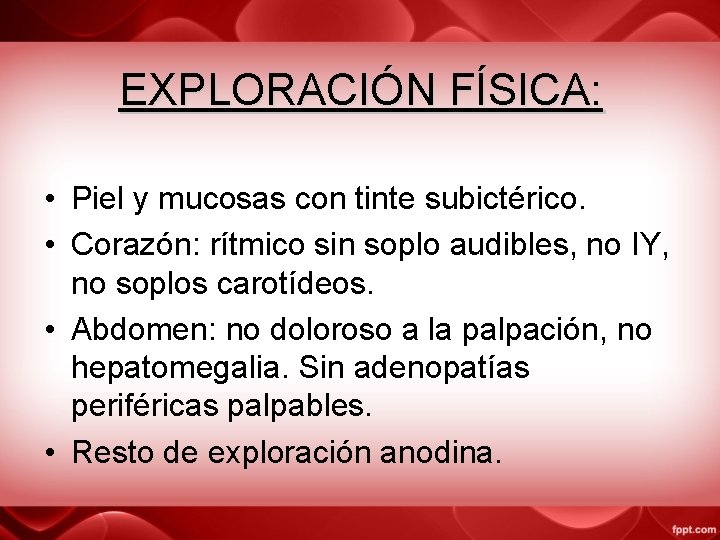 EXPLORACIÓN FÍSICA:

• Piel y mucosas con tinte subictérico.
• Corazón: rítmico sin soplo audibles, no IY, no soplos carotídeos.
• Abdomen: no doloroso a la palpación, no hepatomegalia. Sin adenopatías periféricas palpables.
• Resto de exploración anodina.

fppt.com